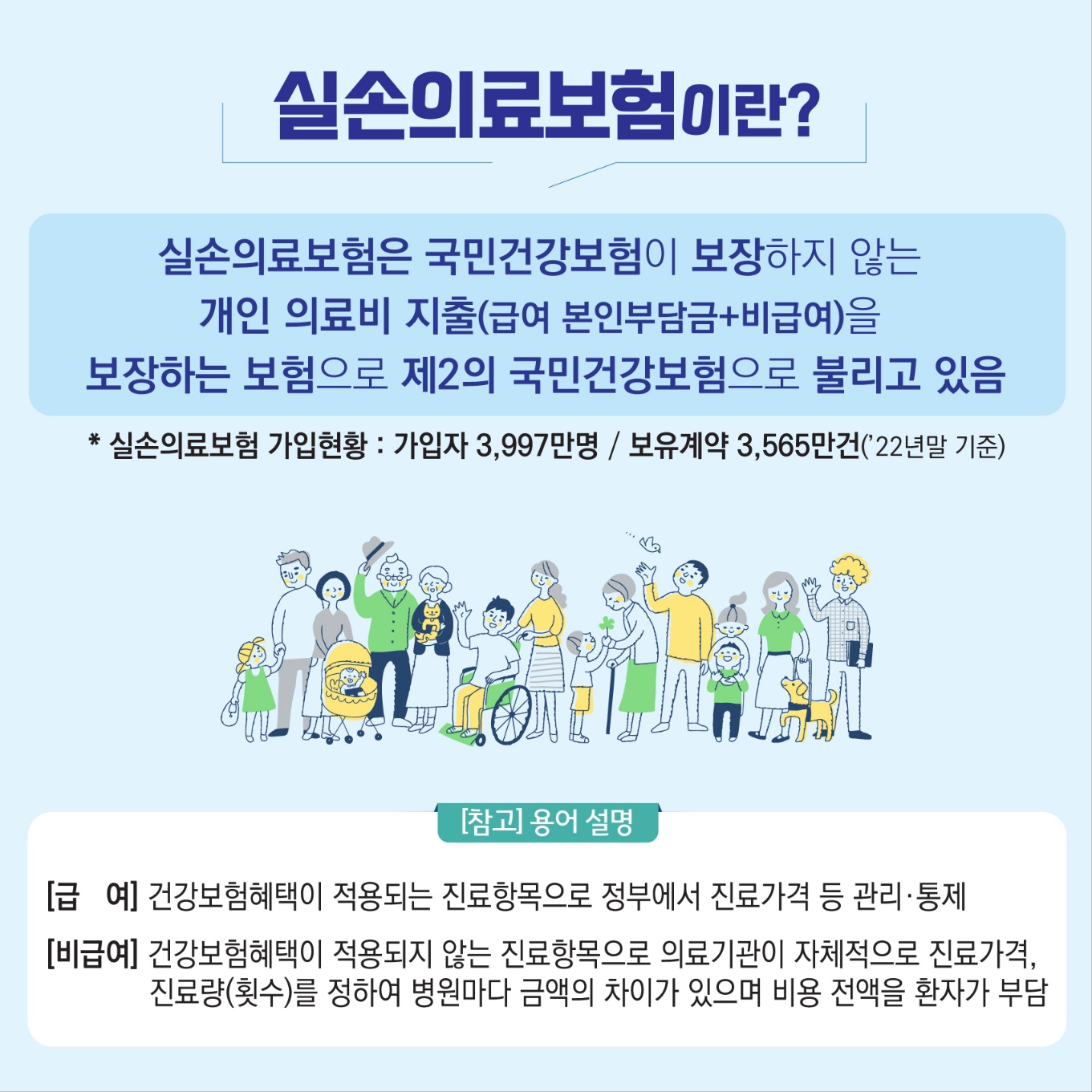 실손의료보험이란?

실손의료보험은 국민건강보험이 보장하지 않는 개인 의료비 지출(급여 본인부담금+비급여)을 보장하는 보험으로 제2의 국민건강보험으로 불리고 있음

* 실손의료보험 가입현황 : 가입자 3,997만명 / 보유계약 3,565만건('22년말 기준)

[참고] 용어 설명

[급 여] 건강보험혜택이 적용되는 진료항목으로 정부에서 진료가격 등 관리·통제

[비급여] 건강보험혜택이 적용되지 않는 진료항목으로 의료기관이 자체적으로 진료가격, 진료량(횟수)를 정하여 병원마다 금액의 차이가 있으며 비용 전액을 환자가 부담